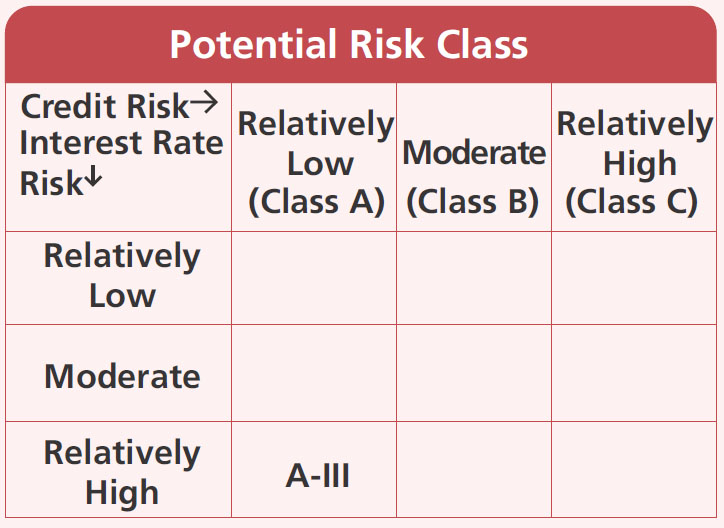 Potential Risk Class

| Credit Risk→ Interest Rate Risk↓ | Relatively Low (Class A) | Moderate (Class B) | Relatively High (Class C) |
|---|---|---|---|
| Relatively Low | | | |
| Moderate | | | |
| Relatively High | A-III | | |